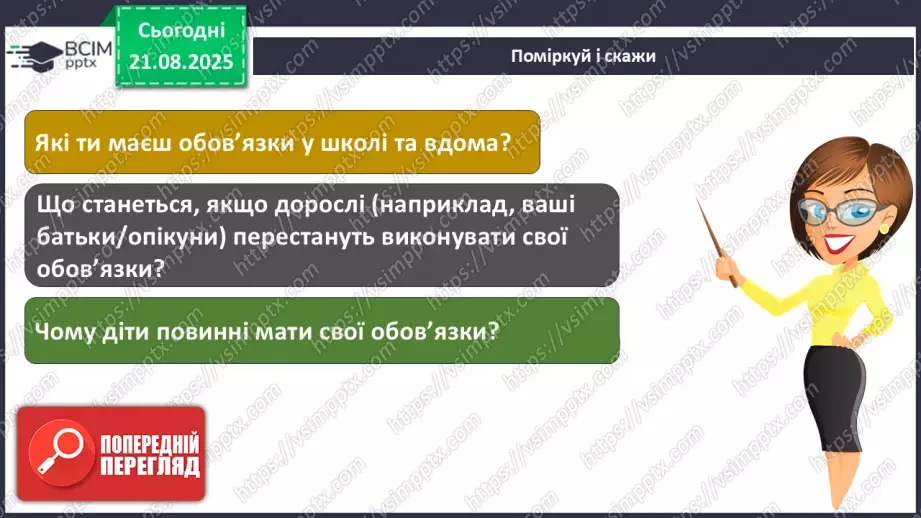 ВСІМ pptx

Сьогодні 21.08.2025

Поміркуй і скажи

Які ти маєш обов'язки у школі та вдома?

Що станеться, якщо дорослі (наприклад, ваші батьки/опікуни) перестануть виконувати свої обов'язки?

Чому діти повинні мати свої обов'язки?

ПОПЕРЕДНІЙ ПЕРЕГЛЯД

https://vsimpptx.com